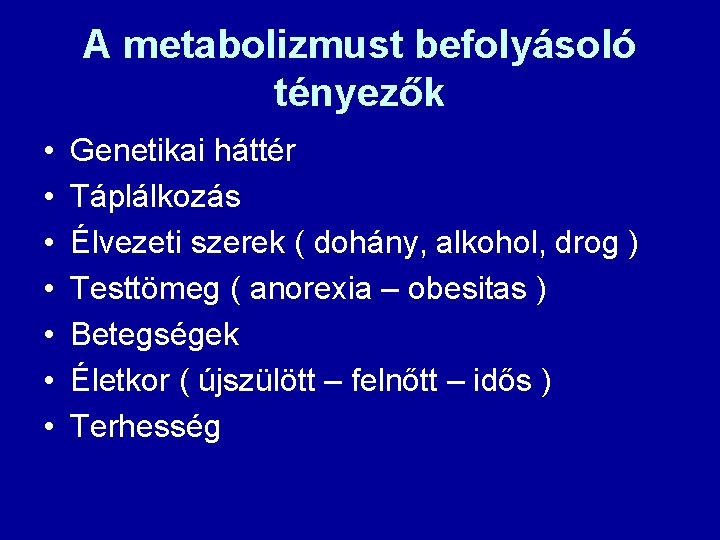 A metabolizmust befolyásoló tényezők

• Genetikai háttér
• Táplálkozás
• Élvezeti szerek ( dohány, alkohol, drog )
• Testtömeg ( anorexia – obesitas )
• Betegségek
• Életkor ( újszülött – felnőtt – idős )
• Terhesség